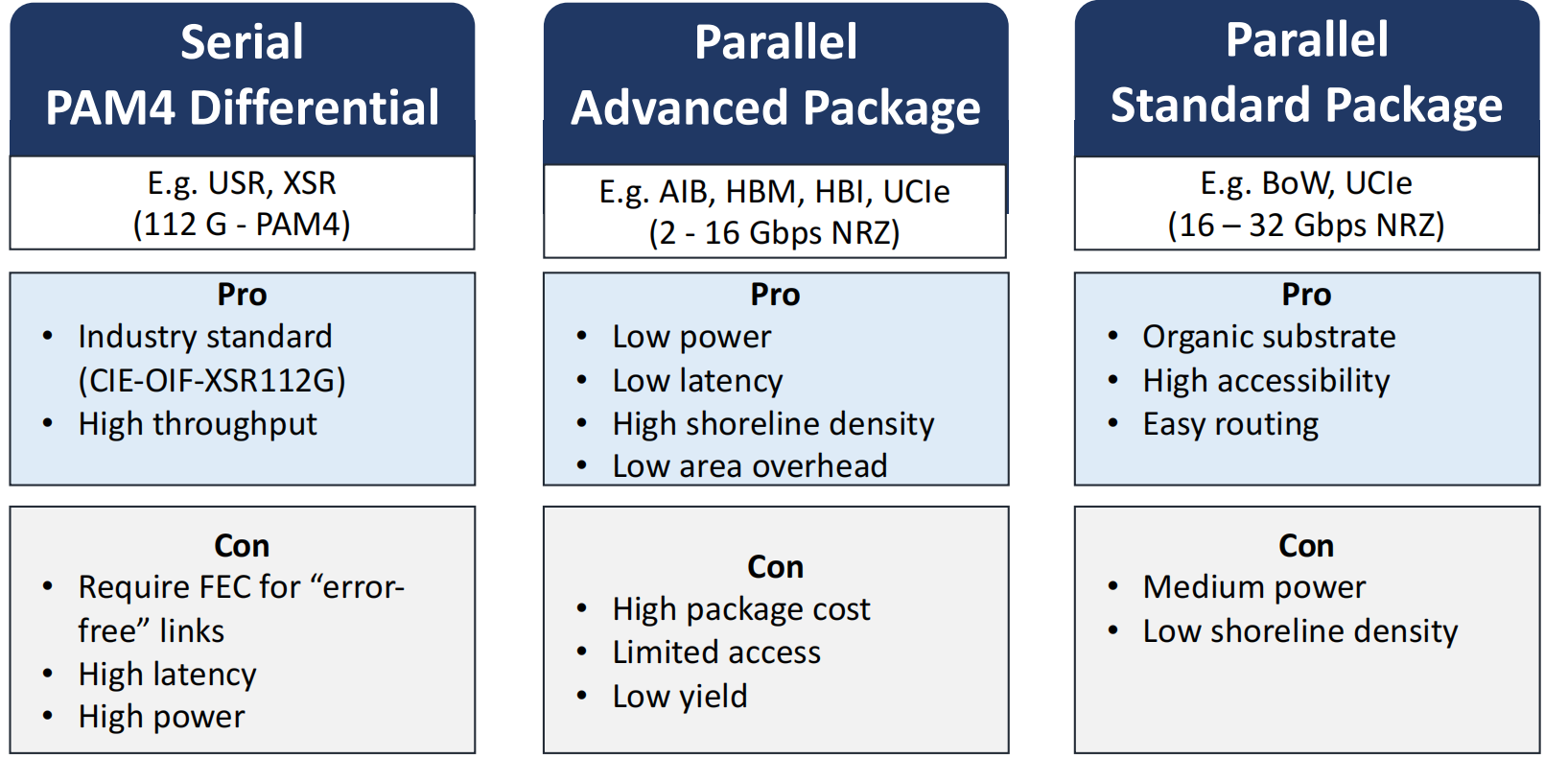 Serial
PAM4 Differential

E.g. USR, XSR
(112 G - PAM4)

Pro
• Industry standard (CIE-OIF-XSR112G)
• High throughput

Con
• Require FEC for “error-free” links
• High latency
• High power

Parallel
Advanced Package

E.g. AIB, HBM, HBI, UCIe
(2 - 16 Gbps NRZ)

Pro
• Low power
• Low latency
• High shoreline density
• Low area overhead

Con
• High package cost
• Limited access
• Low yield

Parallel
Standard Package

E.g. BoW, UCIe
(16 – 32 Gbps NRZ)

Pro
• Organic substrate
• High accessibility
• Easy routing

Con
• Medium power
• Low shoreline density